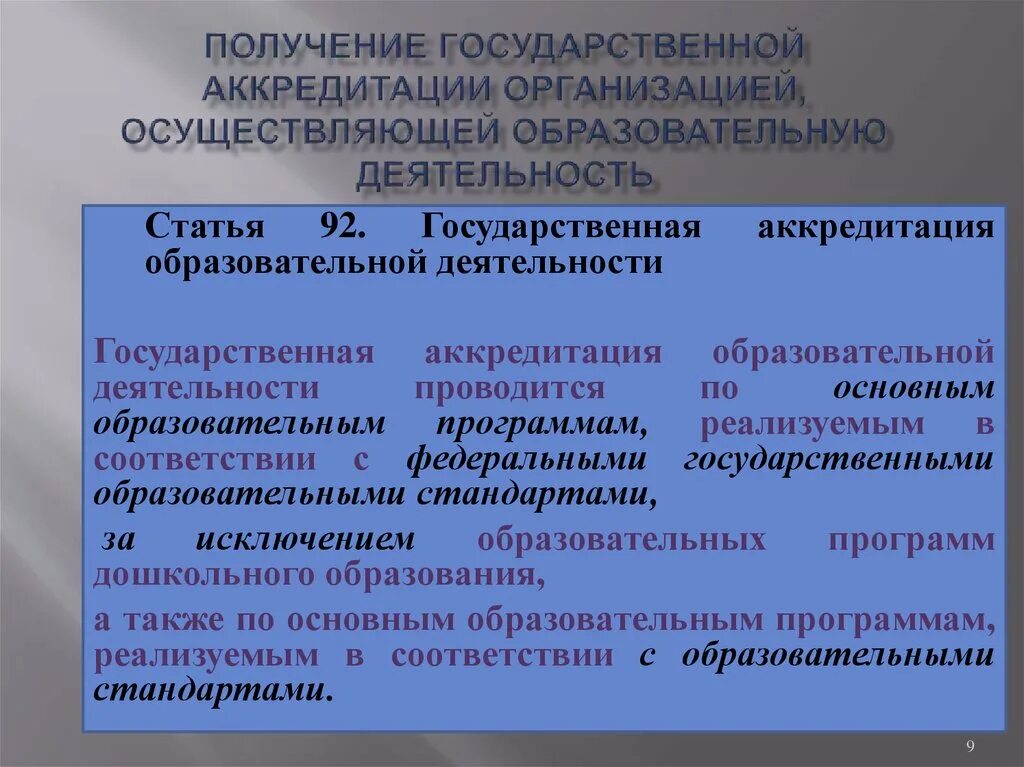 ПОЛУЧЕНИЕ ГОСУДАРСТВЕННОЙ АККРЕДИТАЦИИ ОРГАНИЗАЦИЕЙ, ОСУЩЕСТВЛЯЮЩЕЙ ОБРАЗОВАТЕЛЬНУЮ ДЕЯТЕЛЬНОСТЬ

Статья 92. Государственная аккредитация образовательной деятельности

Государственная аккредитация образовательной деятельности проводится по основным образовательным программам, реализуемым в соответствии с федеральными государственными образовательными стандартами,

за исключением образовательных программ дошкольного образования,

а также по основным образовательным программам, реализуемым в соответствии с образовательными стандартами.

9